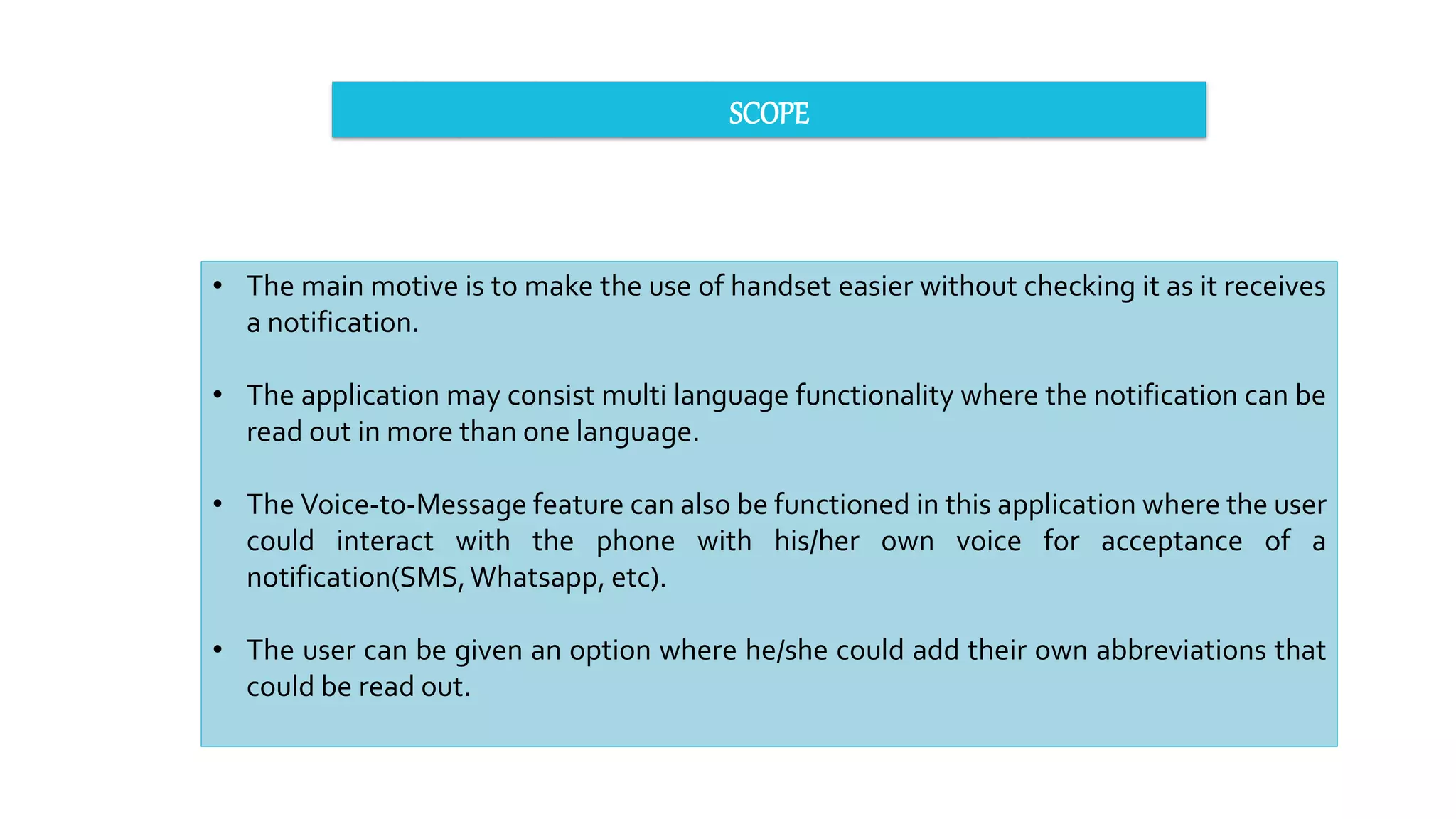 SCOPE

• The main motive is to make the use of handset easier without checking it as it receives a notification.

• The application may consist multi language functionality where the notification can be read out in more than one language.

• The Voice-to-Message feature can also be functioned in this application where the user could interact with the phone with his/her own voice for acceptance of a notification(SMS, Whatsapp, etc).

• The user can be given an option where he/she could add their own abbreviations that could be read out.